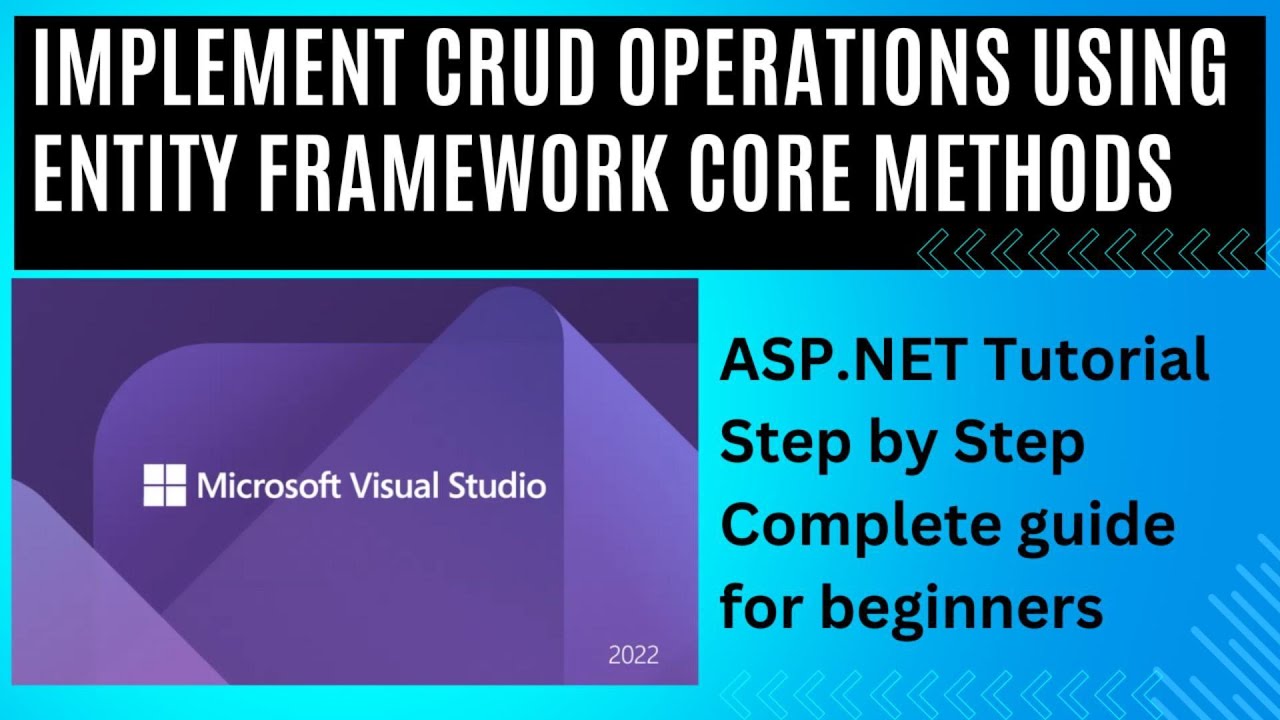 IMPLEMENT CRUD OPERATIONS USING ENTITY FRAMEWORK CORE METHODS

Microsoft Visual Studio

2022

ASP.NET Tutorial Step by Step Complete guide for beginners